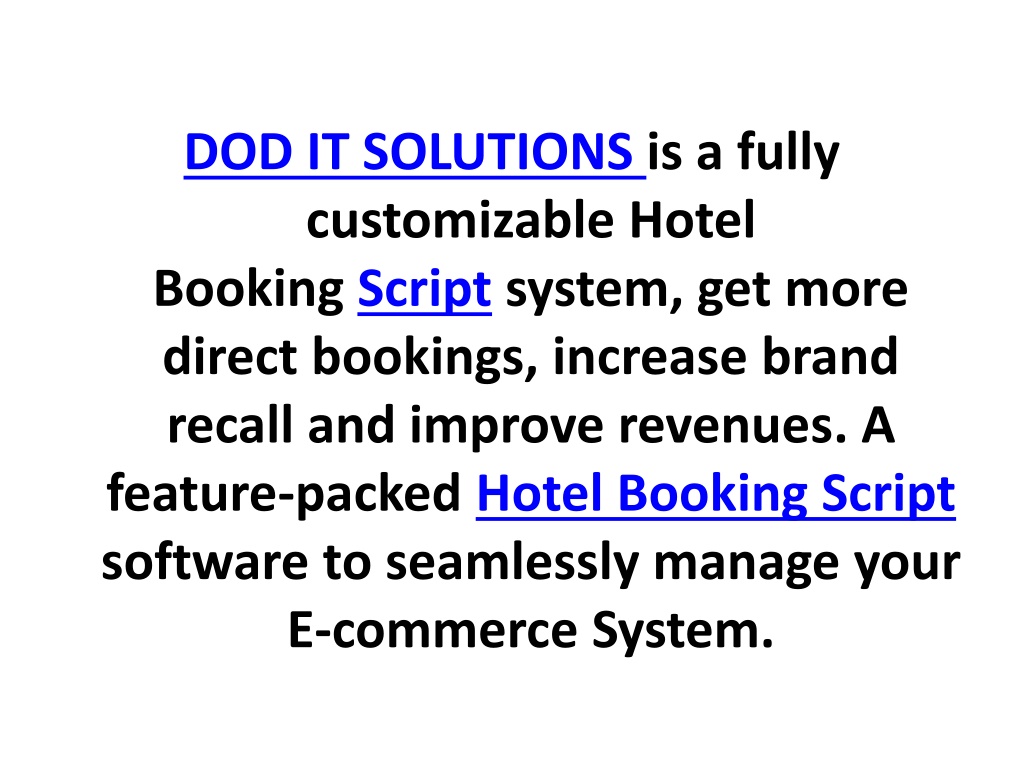 DOD IT SOLUTIONS is a fully customizable Hotel Booking Script system, get more direct bookings, increase brand recall and improve revenues. A feature-packed Hotel Booking Script software to seamlessly manage your E-commerce System.